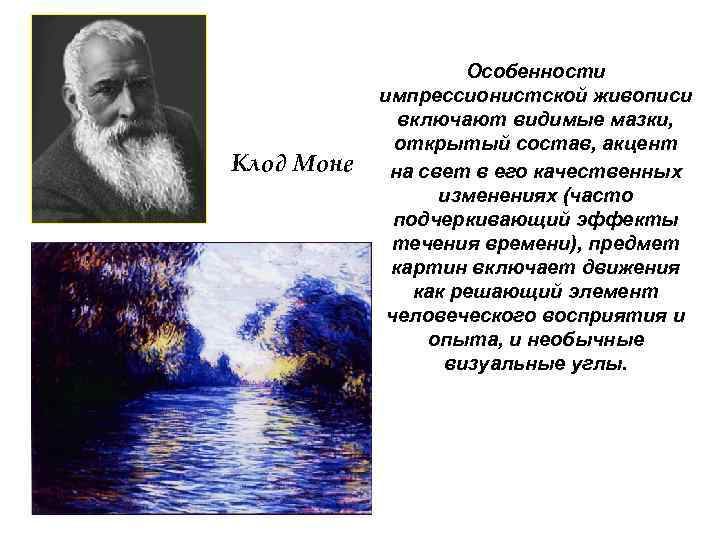 Клод Моне

Особенности импрессионистской живописи включают видимые мазки, открытый состав, акцент на свет в его качественных изменениях (часто подчеркивающий эффекты течения времени), предмет картин включает движения как решающий элемент человеческого восприятия и опыта, и необычные визуальные углы.